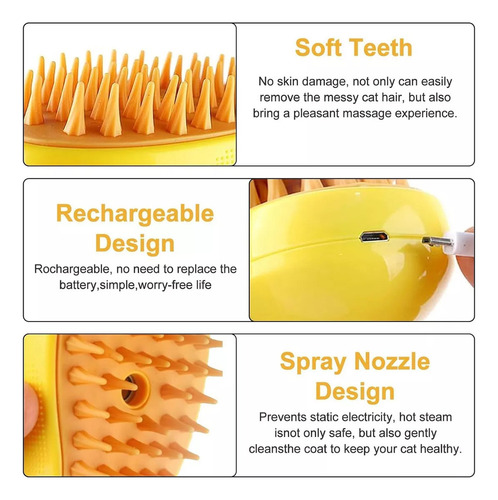 Soft Teeth

No skin damage, not only can easily remove the messy cat hair, but also bring a pleasant massage experience.

Rechargeable Design

Rochargeable, no need to replace the battery,simple,worry-free life

Spray Nozzle Design

Prevents static electricity, hot steam isnot only safe, but also gently cleansthe coat to keep your cat healthy.